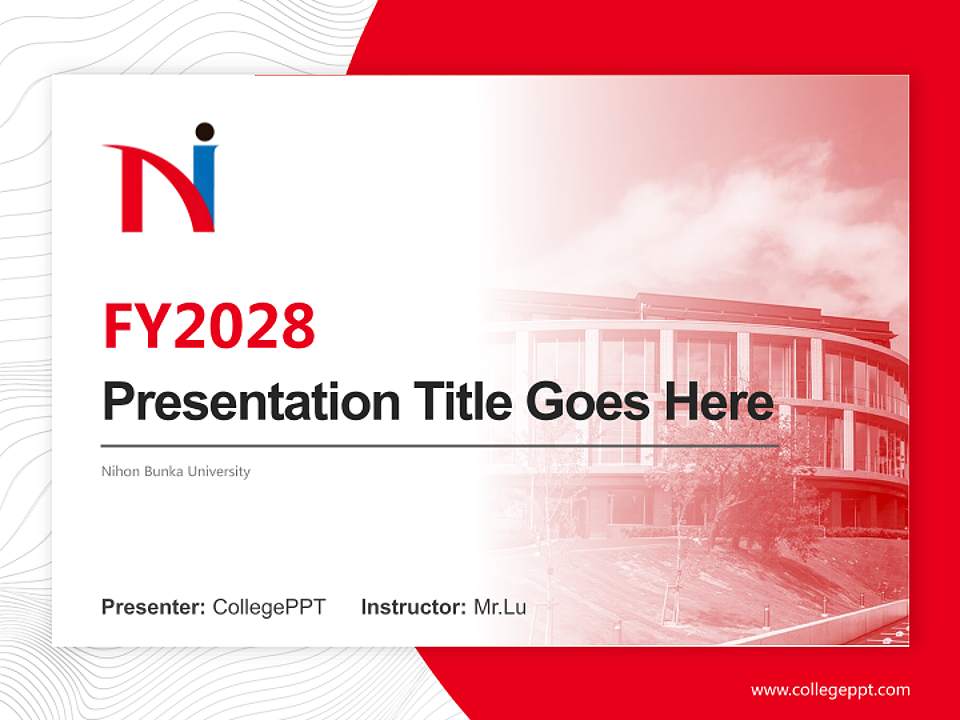 FY2028

Presentation Title Goes Here

Nihon Bunka University

Presenter: CollegePPT Instructor: Mr.Lu

www.collegeppt.com